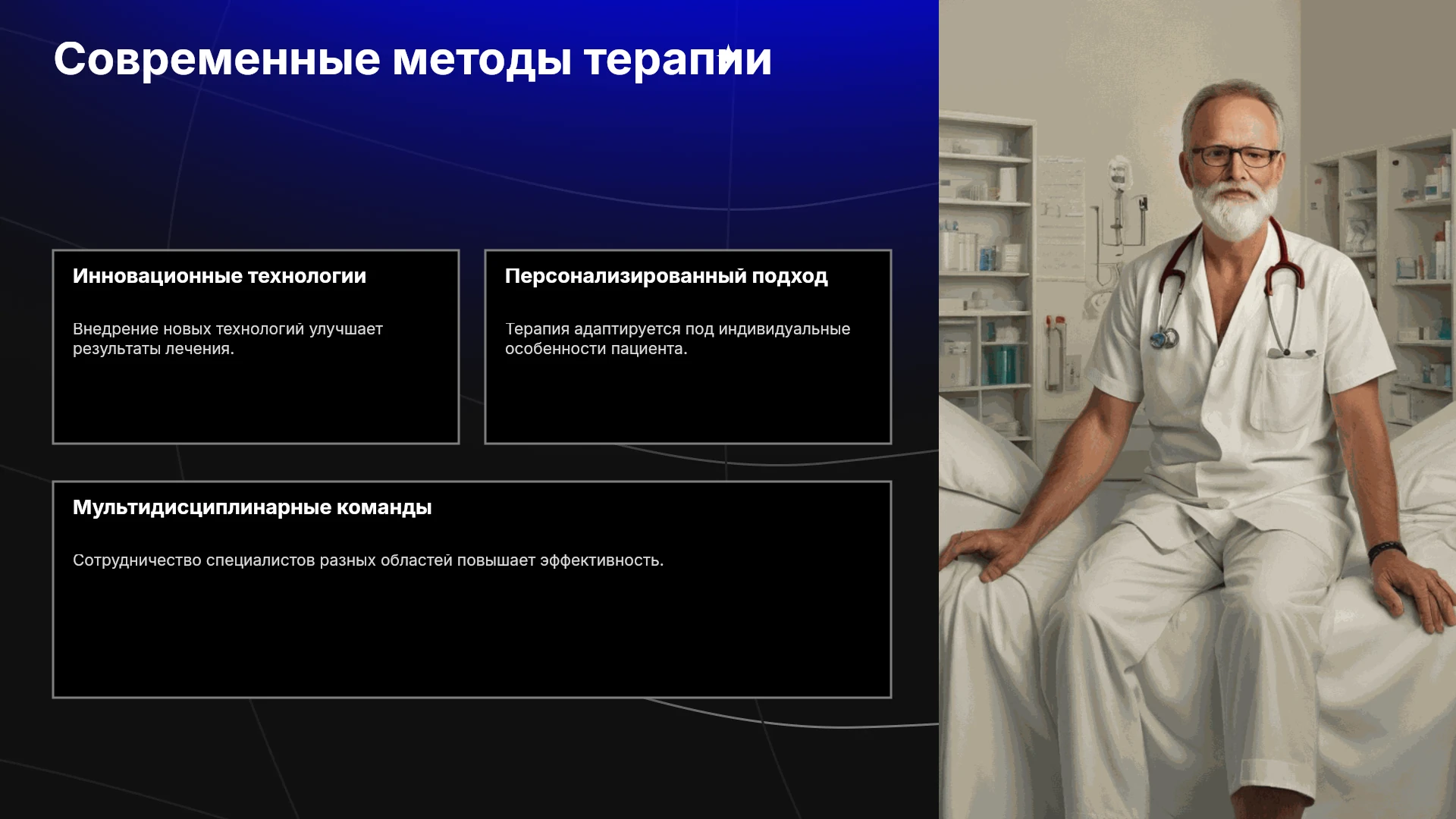 Современные методы терапии

Инновационные технологии

Внедрение новых технологий улучшает результаты лечения.

Персонализированный подход

Терапия адаптируется под индивидуальные особенности пациента.

Мультидисциплинарные команды

Сотрудничество специалистов разных областей повышает эффективность.